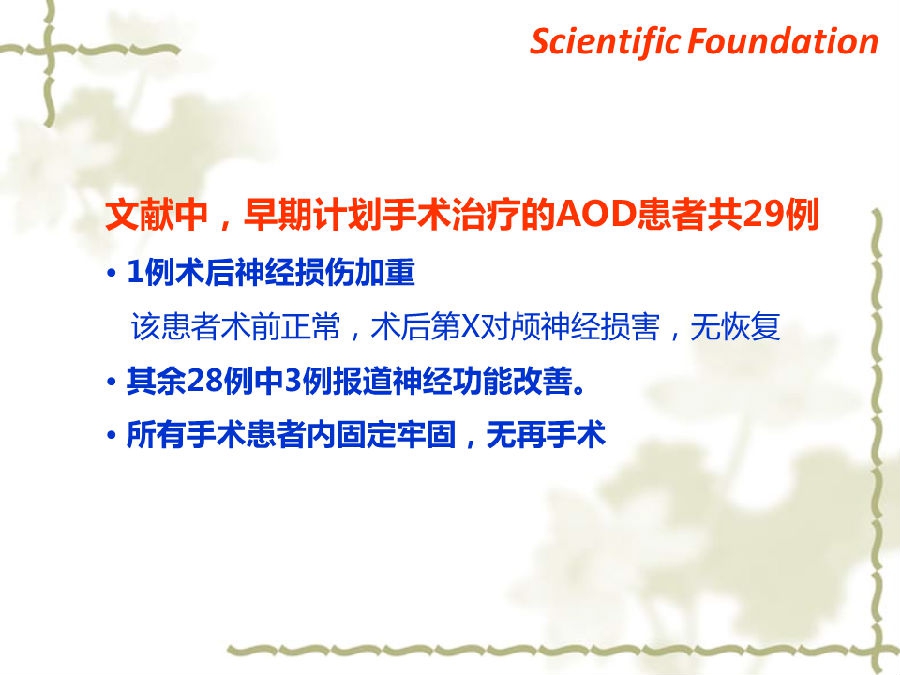 Scientific Foundation

文献中，早期计划手术治疗的AOD患者共29例

• 1例术后神经损伤加重

该患者术前正常，术后第X对颅神经损害，无恢复

• 其余28例中3例报道神经功能改善。

• 所有手术患者内固定牢固，无再手术